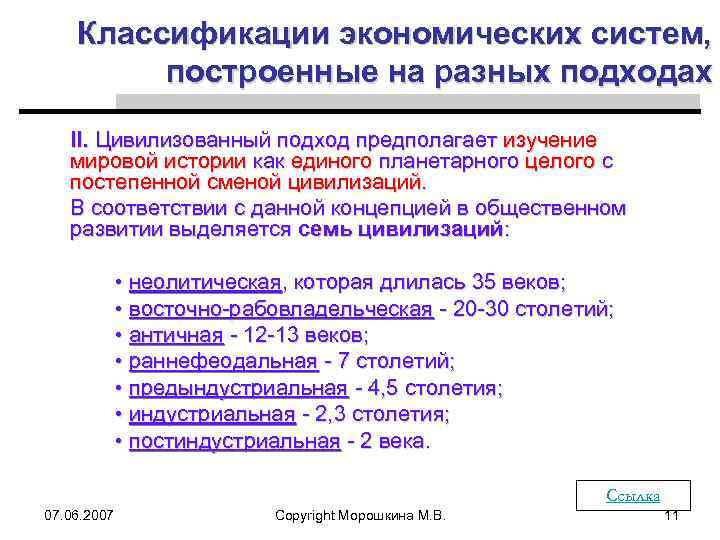 Классификации экономических систем, построенные на разных подходах

II. Цивилизованный подход предполагает изучение мировой истории как единого планетарного целого с постепенной сменой цивилизаций.

В соответствии с данной концепцией в общественном развитии выделяется семь цивилизаций:

• неолитическая, которая длилась 35 веков;
• восточно-рабовладельческая - 20-30 столетий;
• античная - 12-13 веков;
• раннефеодальная - 7 столетий;
• предындустриальная - 4,5 столетия;
• индустриальная - 2,3 столетия;
• постиндустриальная - 2 века.

Ссылка

07.06.2007

Copyright Морошкина М.В.

11